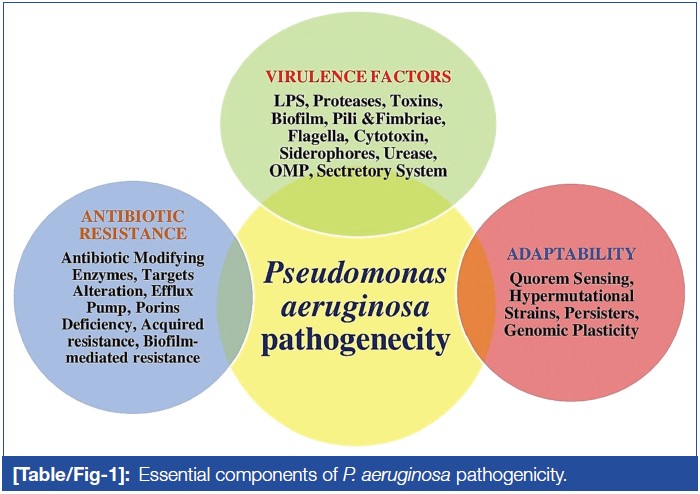 VIRULENCE FACTORS

LPS, Proteases, Toxins, Biofilm, Pili &Fimbriae, Flagella, Cytotoxin, Siderophores, Urease, OMP, Sectretory System

ANTIBIOTIC RESISTANCE

Antibiotic Modifying Enzymes, Targets Alteration, Efflux Pump, Porins Deficiency, Acquired resistance, Biofilm-mediated resistance

Pseudomonas aeruginosa pathogenecity

ADAPTABILITY

Quorem Sensing, Hypermutational Strains, Persisters, Genomic Plasticity

[Table/Fig-1]: Essential components of P. aeruginosa pathogenicity.